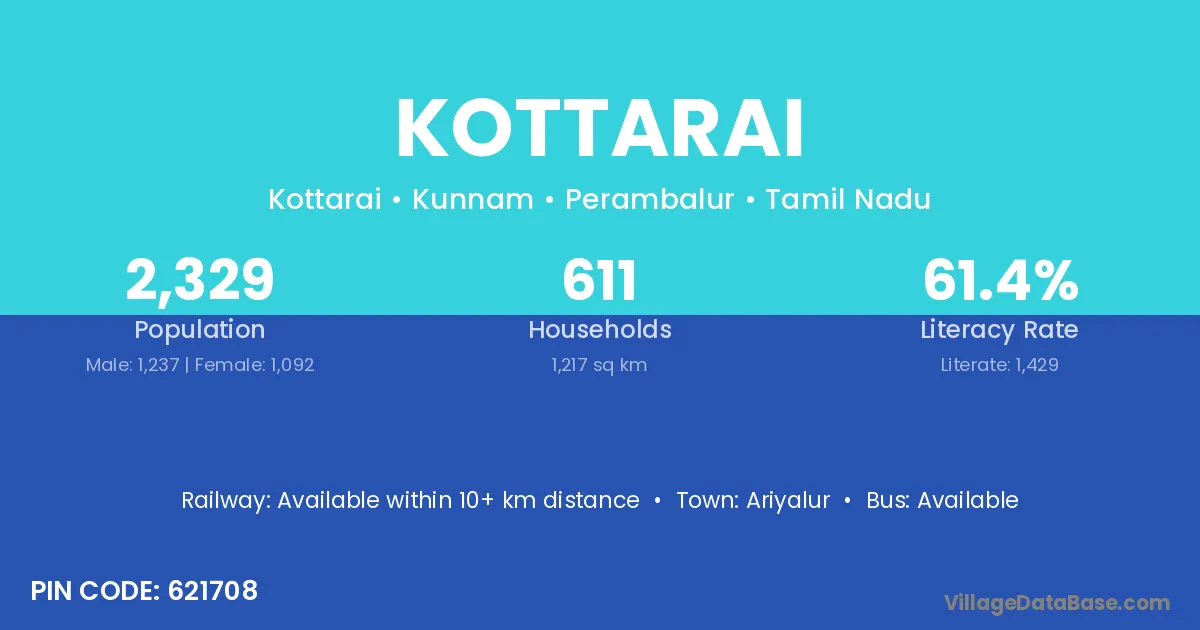 KOTTARAI

Kottarai • Kunnam • Perambalur • Tamil Nadu

2,329
Population
Male: 1,237 | Female: 1,092

611
Households
1,217 sq km

61.4%
Literacy Rate
Literate: 1,429

Railway: Available within 10+ km distance • Town: Ariyalur • Bus: Available

PIN CODE: 621708

VillageDataBase.com